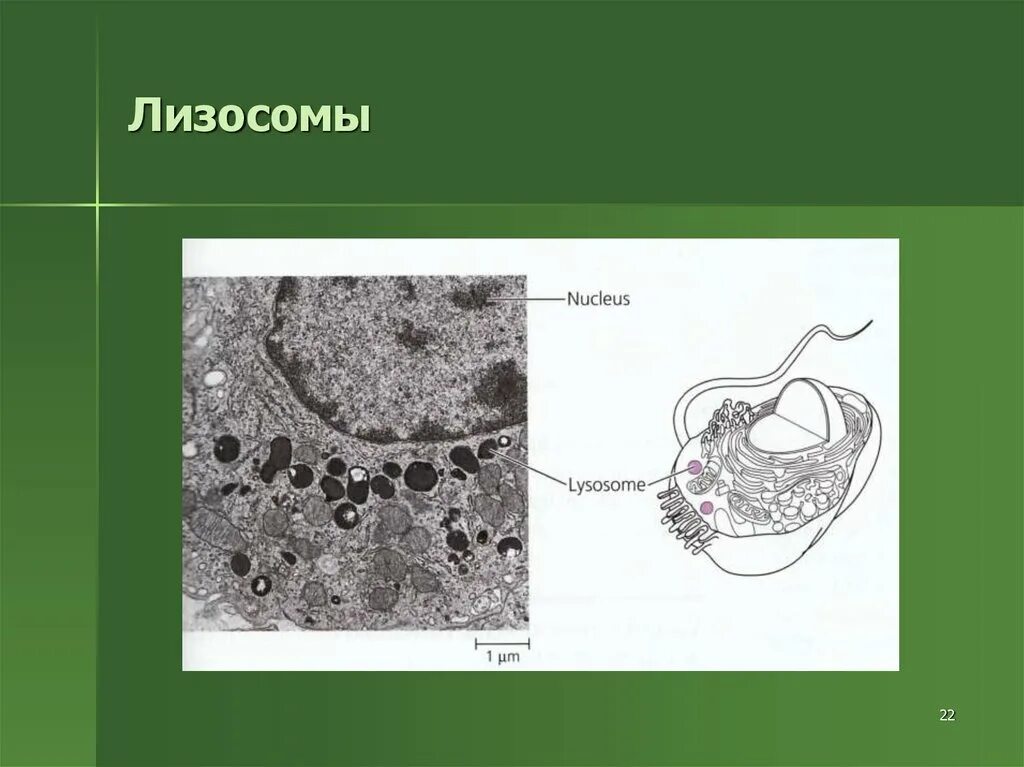 Лизосомы

Nucleus

Lysosome

1 µm

22